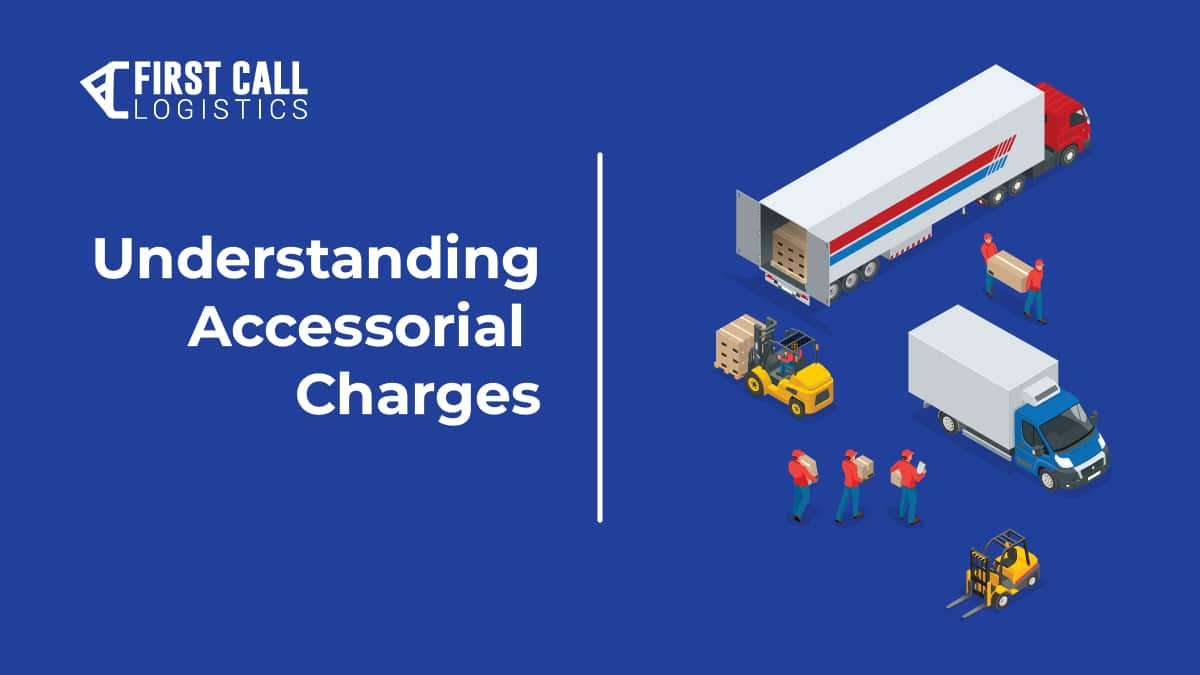 FIRST CALL
LOGISTICS

Understanding Accessorial Charges